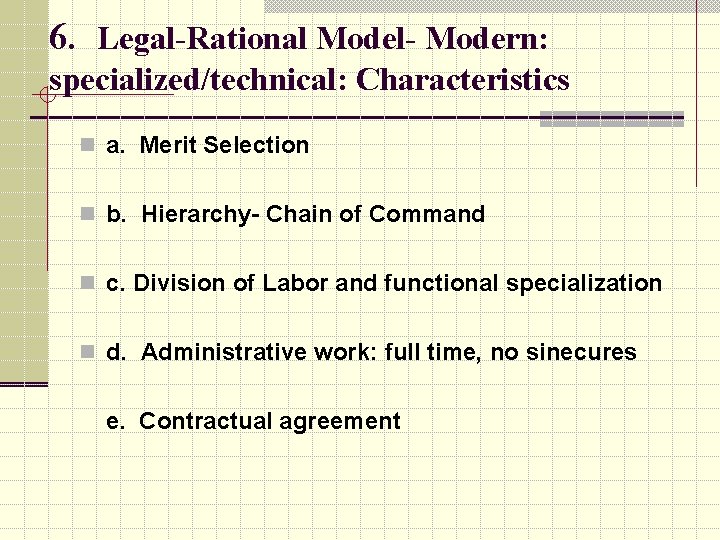 6. Legal-Rational Model- Modern: specialized/technical: Characteristics

a. Merit Selection

b. Hierarchy- Chain of Command

c. Division of Labor and functional specialization

d. Administrative work: full time, no sinecures

e. Contractual agreement